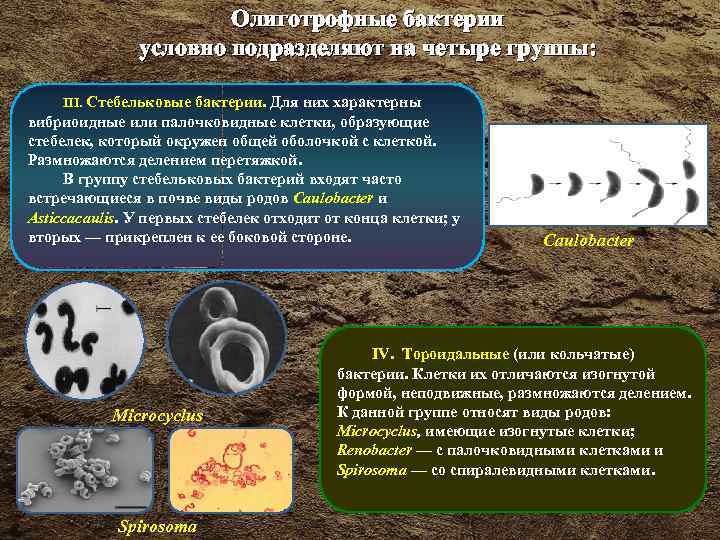 Олиготрофные бактерии условно подразделяют на четыре группы:

III. Стебельковые бактерии. Для них характерны вибриоидные или палочковидные клетки, образующие стебелек, который окружен общей оболочкой с клеткой. Размножаются делением перетяжкой.

В группу стебельковых бактерий входят часто встречающиеся в почве виды родов Caulobacter и Asticcacaulis. У первых стебелек отходит от конца клетки; у вторых — прикреплен к ее боковой стороне.

Caulobacter

Microcyclus

Spirosoma

IV. Тороидальные (или кольчатые) бактерии. Клетки их отличаются изогнутой формой, неподвижные, размножаются делением. К данной группе относят виды родов: Microcyclus, имеющие изогнутые клетки; Renobacter — с палочковидными клетками и Spirosoma — со спиралевидными клетками.